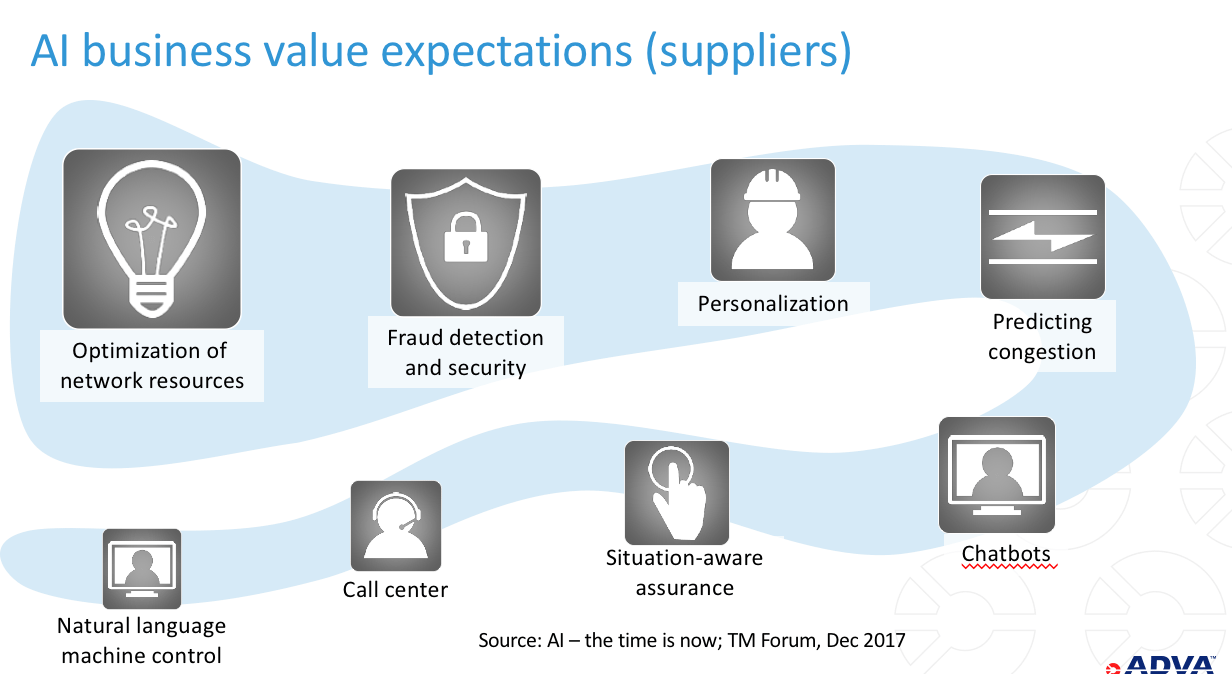 AI business value expectations (suppliers)

Optimization of network resources

Fraud detection and security

Personalization

Predicting congestion

Natural language machine control

Call center

Situation-aware assurance

Chatbots

Source: AI – the time is now; TM Forum, Dec 2017

ADVA